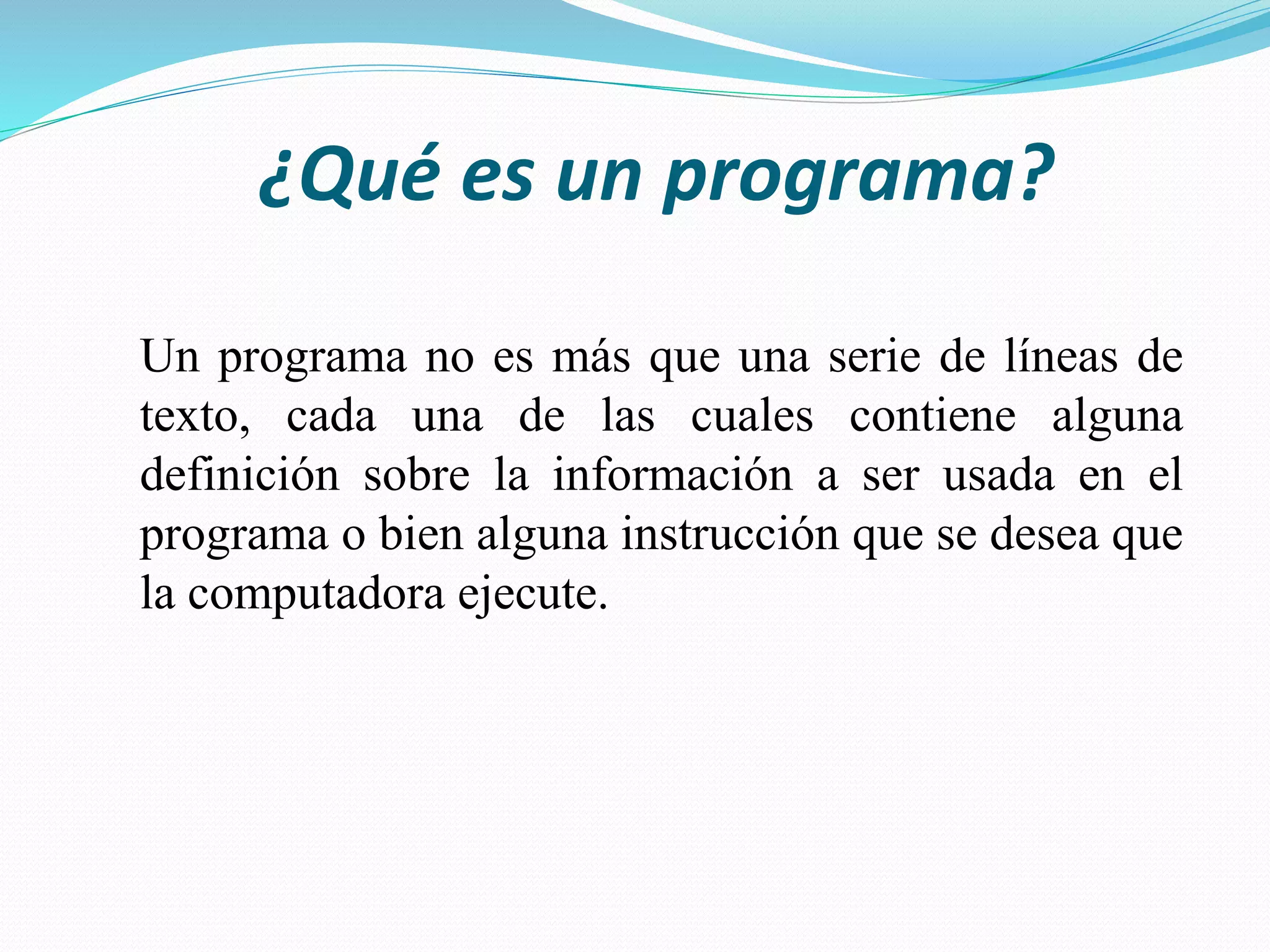 ¿Qué es un programa?

Un programa no es más que una serie de líneas de texto, cada una de las cuales contiene alguna definición sobre la información a ser usada en el programa o bien alguna instrucción que se desea que la computadora ejecute.